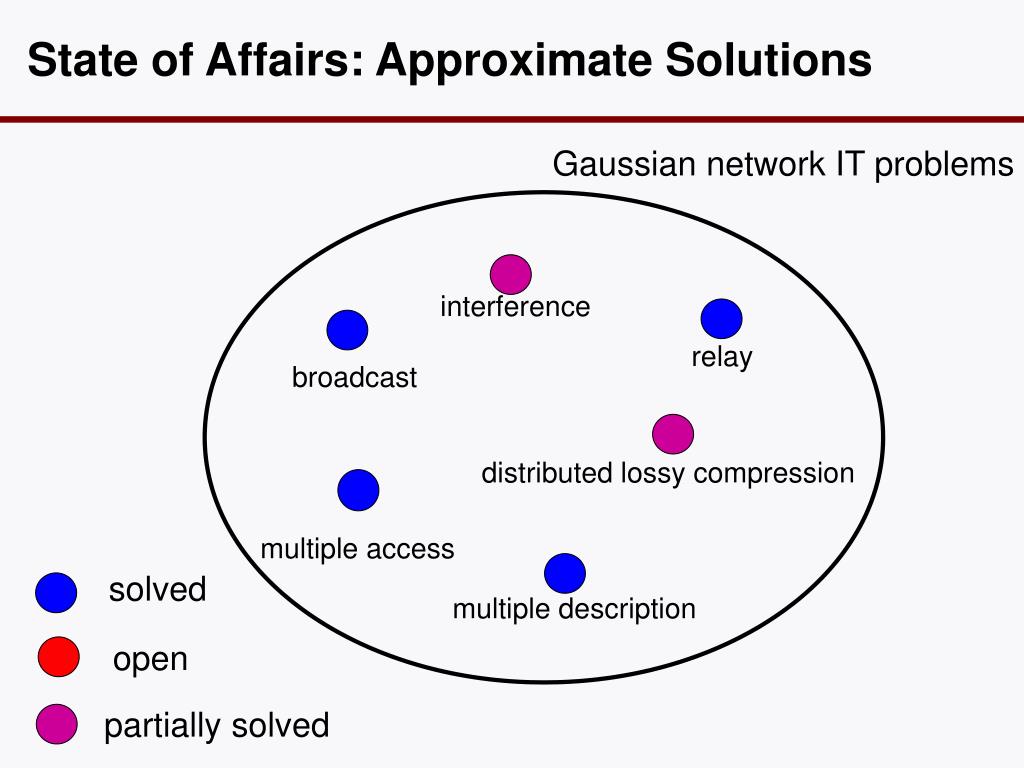 State of Affairs: Approximate Solutions

Gaussian network IT problems

interference

broadcast

relay

distributed lossy compression

multiple access

multiple description

solved

open

partially solved